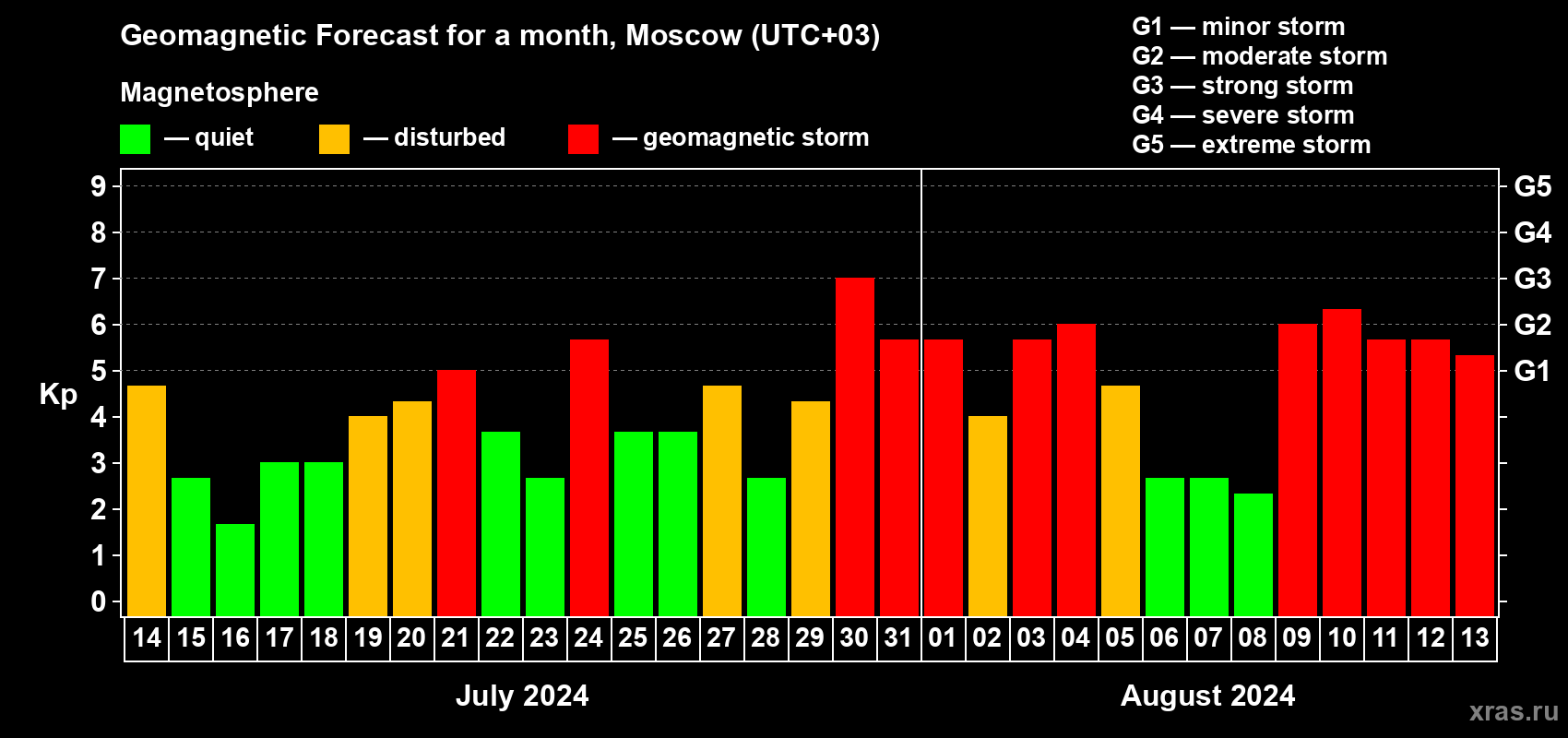 Geomagnetic Forecast for a month, Moscow (UTC+03)

Magnetosphere

— quiet — disturbed — geomagnetic storm

G1 — minor storm
G2 — moderate storm
G3 — strong storm
G4 — severe storm
G5 — extreme storm

Kp

9
8
7
6
5
4
3
2
1
0

G5
G4
G3
G2
G1

14 15 16 17 18 19 20 21 22 23 24 25 26 27 28 29 30 31 01 02 03 04 05 06 07 08 09 10 11 12 13

July 2024

August 2024

xras.ru